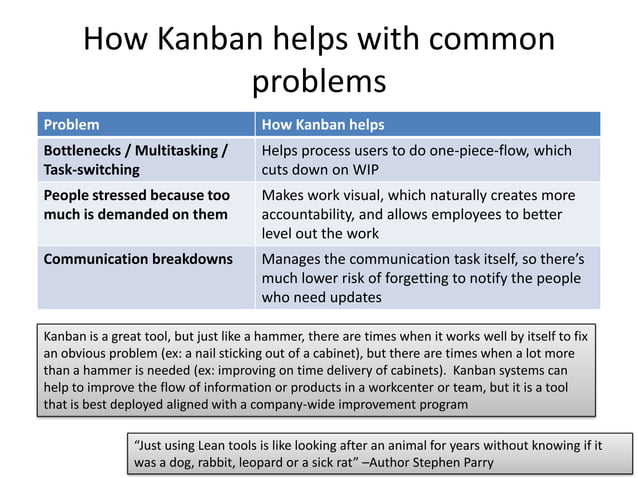 How Kanban helps with common problems

| Problem | How Kanban helps |
|---|---|
| Bottlenecks / Multitasking / Task-switching | Helps process users to do one-piece-flow, which cuts down on WIP |
| People stressed because too much is demanded on them | Makes work visual, which naturally creates more accountability, and allows employees to better level out the work |
| Communication breakdowns | Manages the communication task itself, so there's much lower risk of forgetting to notify the people who need updates |

Kanban is a great tool, but just like a hammer, there are times when it works well by itself to fix an obvious problem (ex: a nail sticking out of a cabinet), but there are times when a lot more than a hammer is needed (ex: improving on time delivery of cabinets). Kanban systems can help to improve the flow of information or products in a workcenter or team, but it is a tool that is best deployed aligned with a company-wide improvement program

"Just using Lean tools is like looking after an animal for years without knowing if it was a dog, rabbit, leopard or a sick rat" –Author Stephen Parry